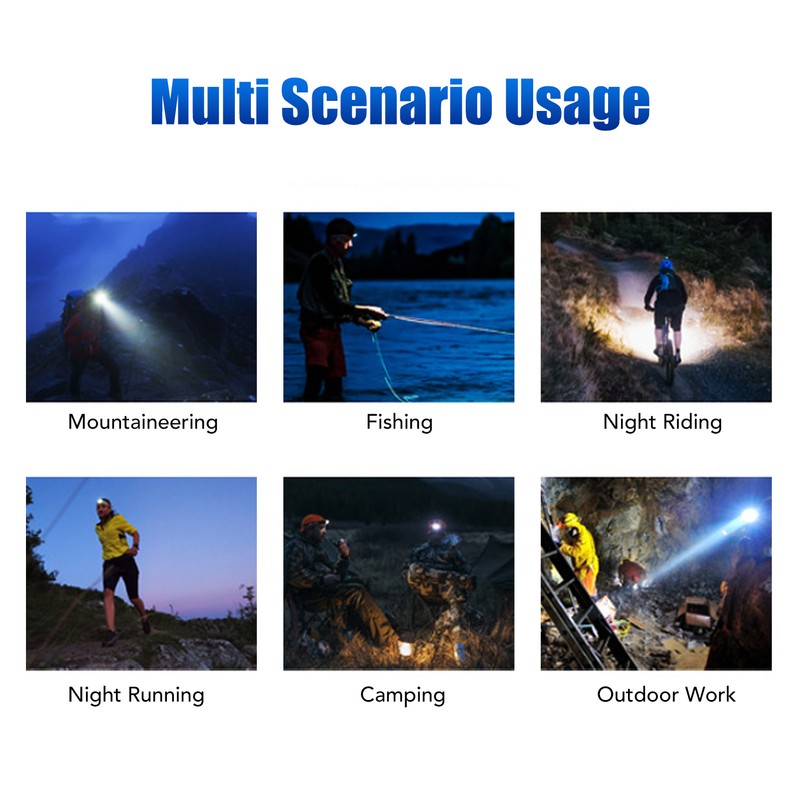 Multi Scenario Usage

Mountaineering

Fishing

Night Riding

Night Running

Camping

Outdoor Work